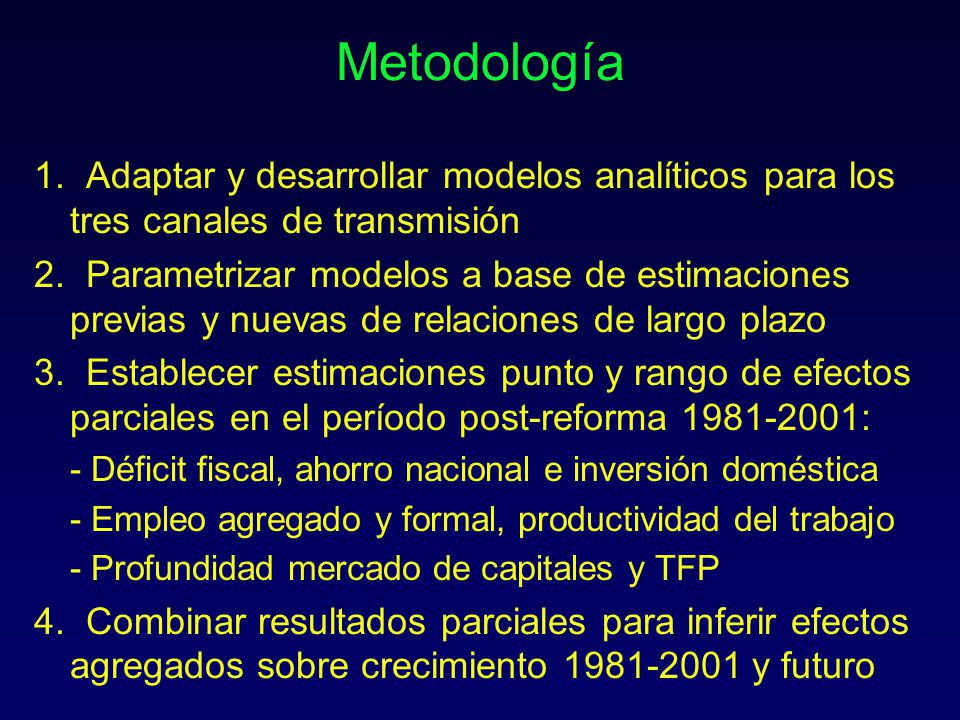 Metodología

1. Adaptar y desarrollar modelos analíticos para los tres canales de transmisión

2. Parametrizar modelos a base de estimaciones previas y nuevas de relaciones de largo plazo

3. Establecer estimaciones punto y rango de efectos parciales en el período post-reforma 1981-2001:

- Déficit fiscal, ahorro nacional e inversión doméstica

- Empleo agregado y formal, productividad del trabajo

- Profundidad mercado de capitales y TFP

4. Combinar resultados parciales para inferir efectos agregados sobre crecimiento 1981-2001 y futuro